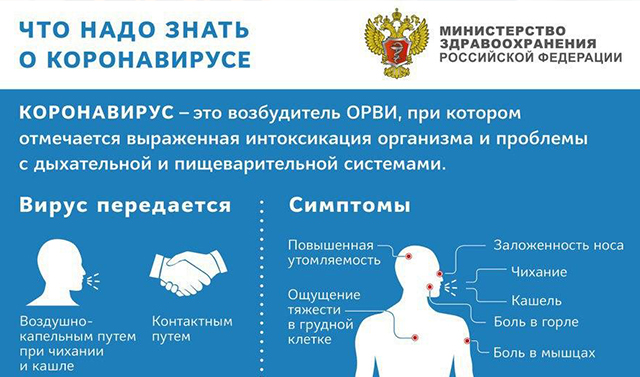 ЧТО НАДО ЗНАТЬ О КОРОНАВИРУСЕ

МИНИСТЕРСТВО ЗДРАВООХРАНЕНИЯ РОССИЙСКОЙ ФЕДЕРАЦИИ

КОРОНАВИРУС – это возбудитель ОРВИ, при котором отмечается выраженная интоксикация организма и проблемы с дыхательной и пищеварительной системами.

Вирус передается

Воздушно-капельным путем при чихании и кашле

Контактным путем

Симптомы

Повышенная утомляемость

Ощущение тяжести в грудной клетке

Заложенность носа

Чихание

Кашель

Боль в горле

Боль в мышцах